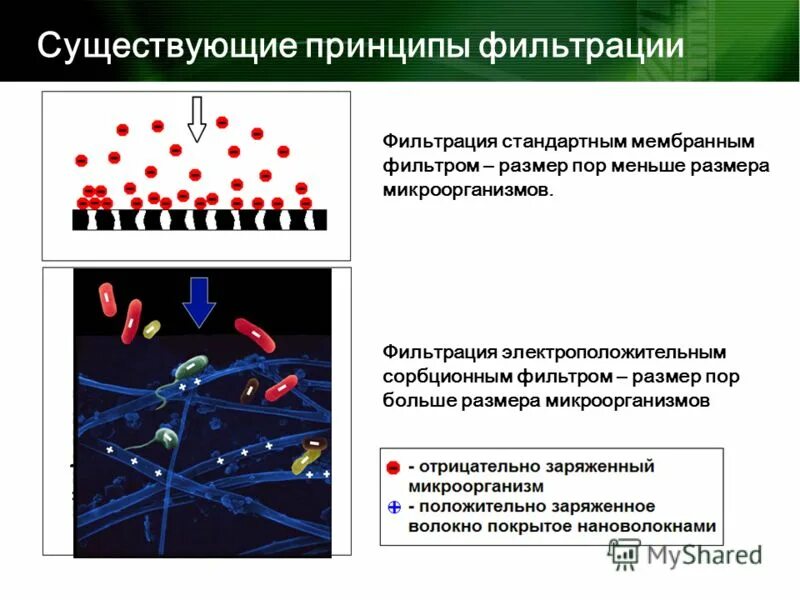 Существующие принципы фильтрации

Фильтрация стандартным мембранным фильтром – размер пор меньше размера микроорганизмов.

Фильтрация электроположительным сорбционным фильтром – размер пор больше размера микроорганизмов

- отрицательно заряженный микроорганизм

- положительно заряженное волокно покрытое нановолокнами

MyShared